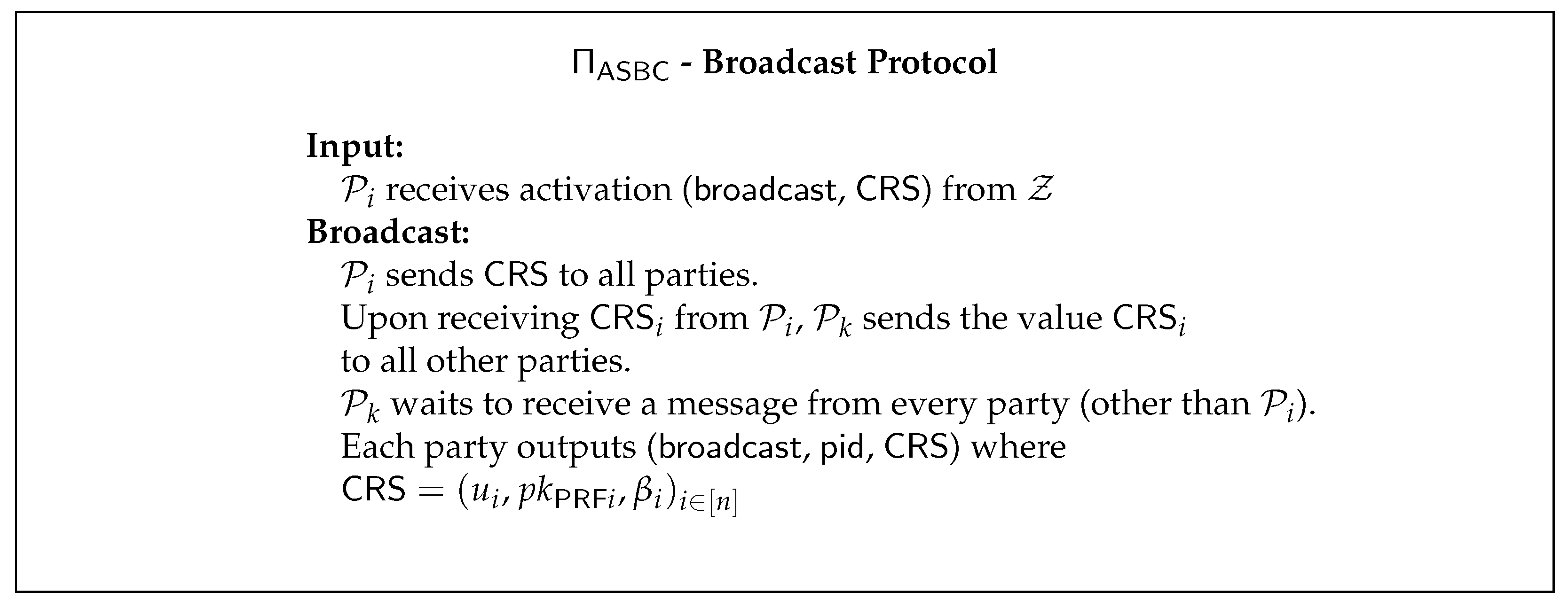 $\Pi_{\mathsf{ASBC}}$ - Broadcast Protocol

Input:
$\mathcal{P}_i$ receives activation (broadcast, CRS) from $\mathcal{Z}$
Broadcast:
$\mathcal{P}_i$ sends CRS to all parties.
Upon receiving $\mathsf{CRS}_i$ from $\mathcal{P}_i$, $\mathcal{P}_k$ sends the value $\mathsf{CRS}_i$ to all other parties.
$\mathcal{P}_k$ waits to receive a message from every party (other than $\mathcal{P}_i$).
Each party outputs (broadcast, pid, CRS) where
$\mathsf{CRS} = (u_i, pk_{\mathsf{PRF}i}, \beta_i)_{i \in [n]}$